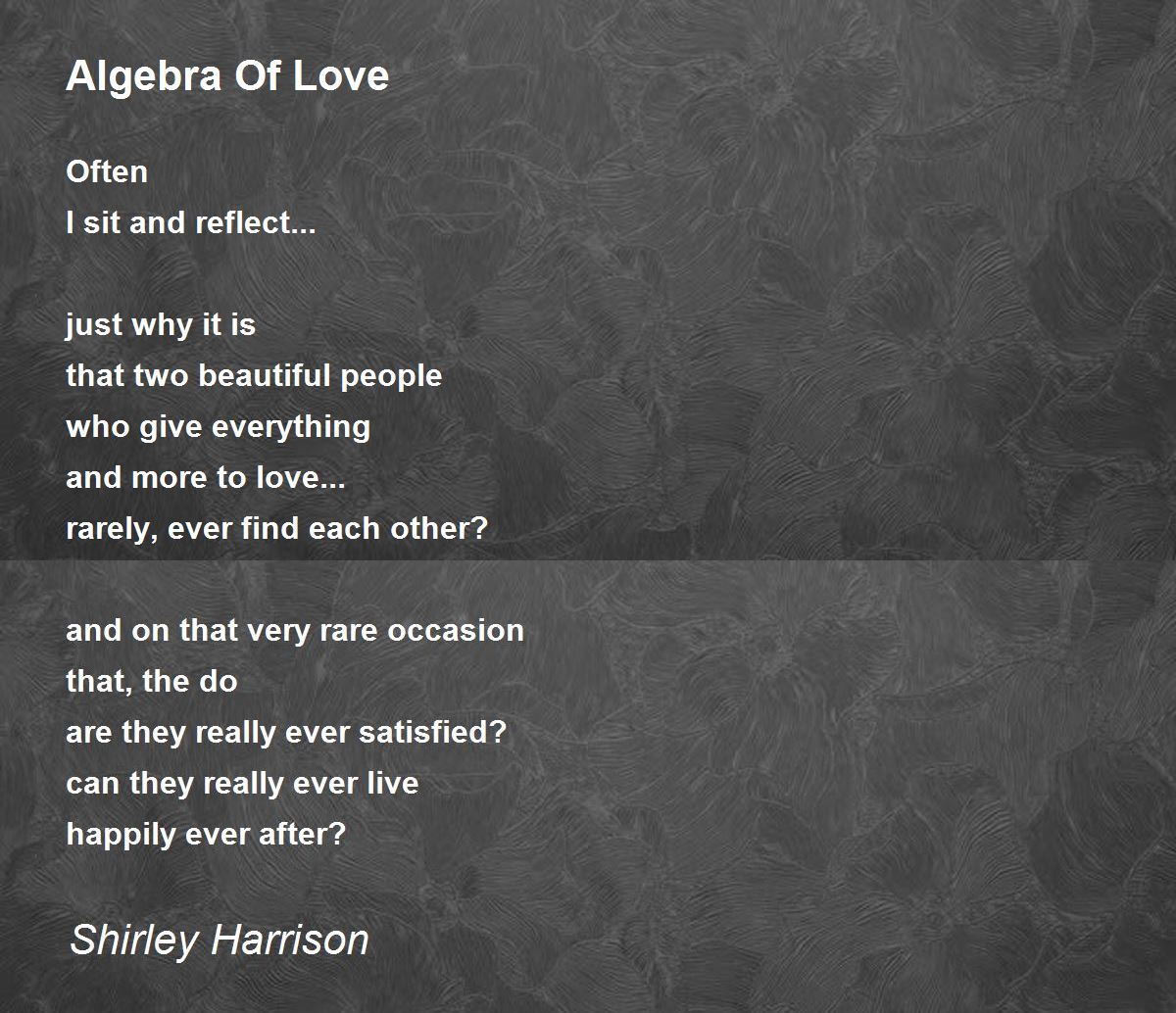 Algebra Of Love

Often
I sit and reflect...

just why it is
that two beautiful people
who give everything
and more to love...
rarely, ever find each other?

and on that very rare occasion
that, the do
are they really ever satisfied?
can they really ever live
happily ever after?

Shirley Harrison